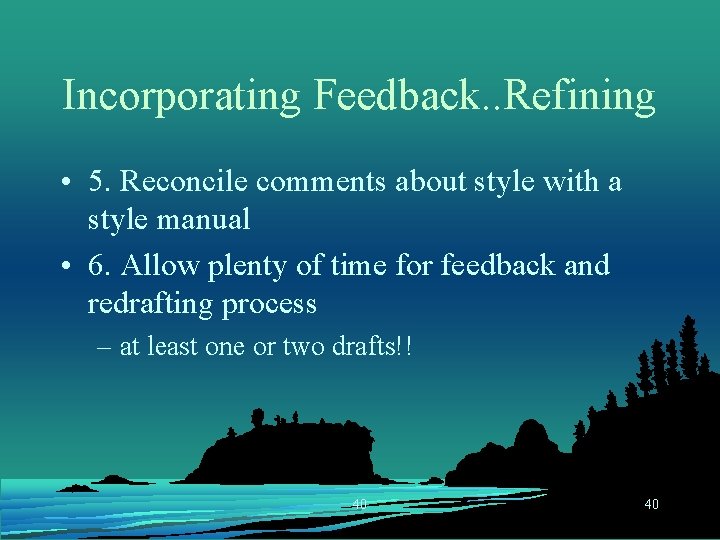 Incorporating Feedback..Refining

• 5. Reconcile comments about style with a style manual

• 6. Allow plenty of time for feedback and redrafting process

– at least one or two drafts!!

40

40